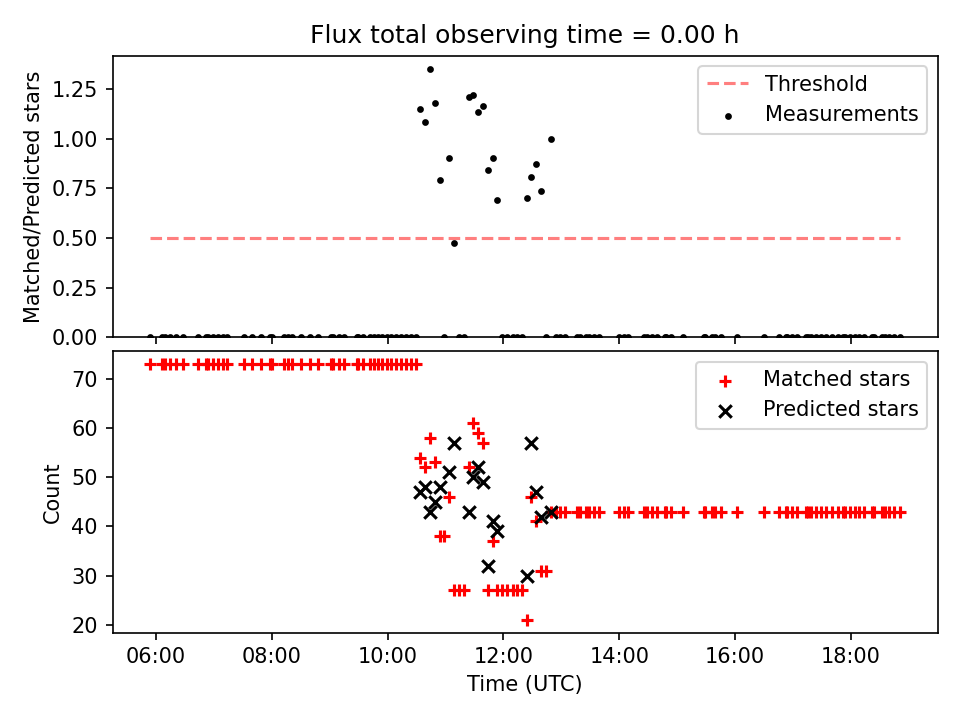 Flux total observing time = 0.00 h

Matched/Predicted stars

1.25
1.00
0.75
0.50
0.25
0.00

Threshold
Measurements

Count

70
60
50
40
30
20

Matched stars
Predicted stars

06:00
08:00
10:00
12:00
14:00
16:00
18:00

Time (UTC)